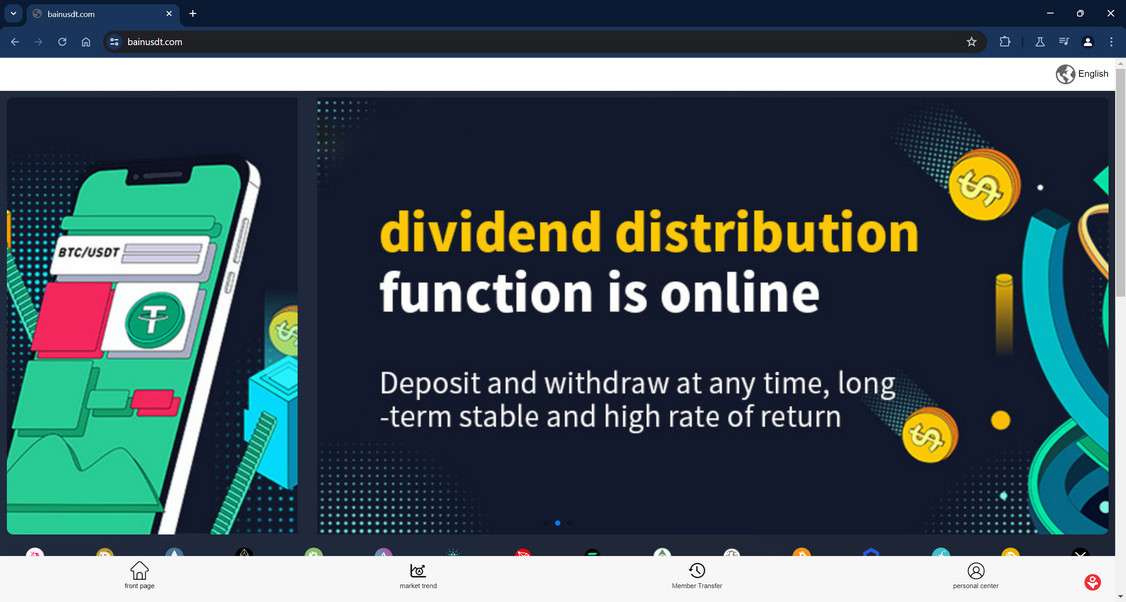 bainusdt.com

bainusdt.com

English

BTC/USDT

dividend distribution function is online

Deposit and withdraw at any time, long -term stable and high rate of return

front page

market trend

Member Transfer

personal center